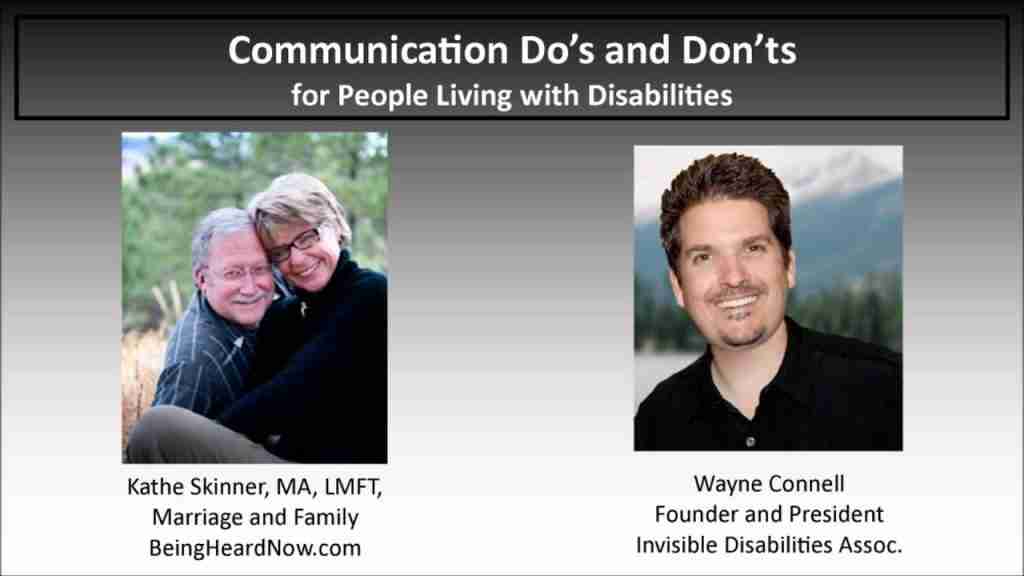 Communication Do's and Don'ts
for People Living with Disabilities

Kathe Skinner, MA, LMFT,
Marriage and Family
BeingHeardNow.com

Wayne Connell
Founder and President
Invisible Disabilities Assoc.